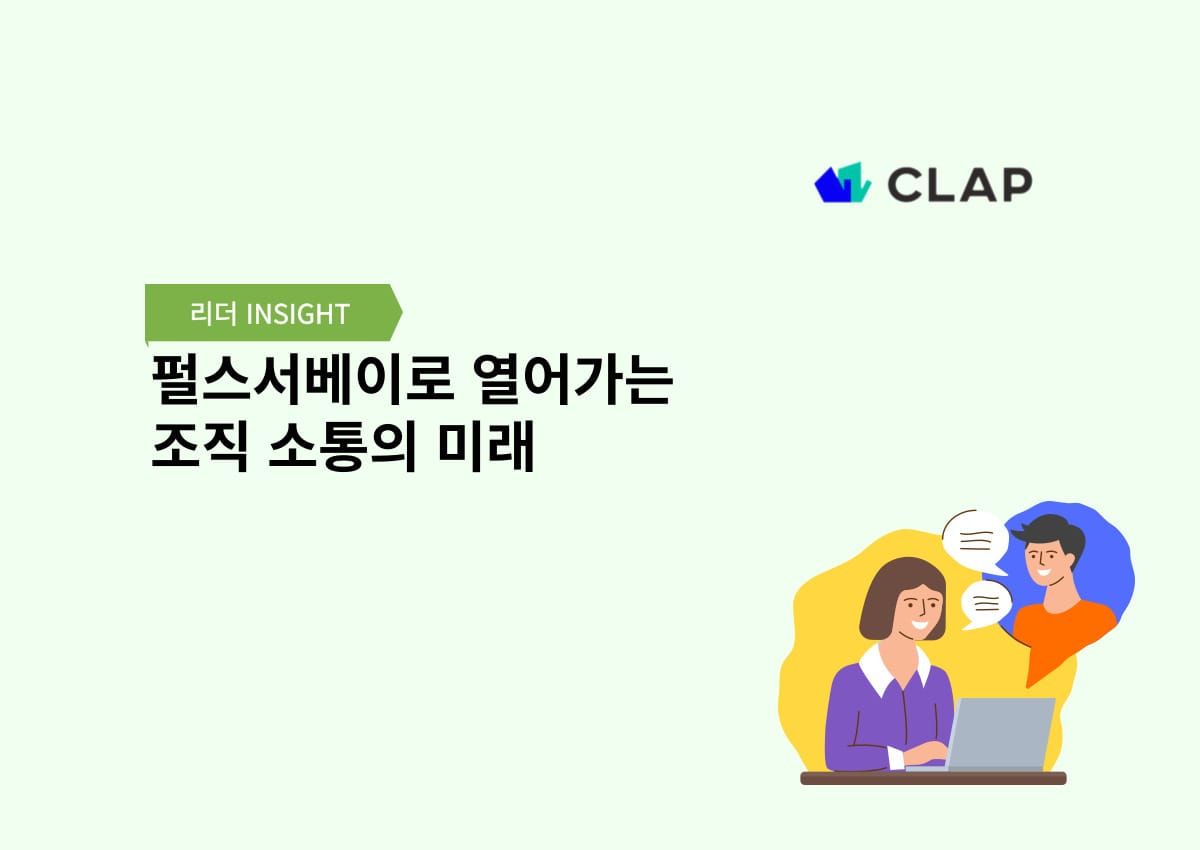 CLAP

리더 INSIGHT

펄스서베이로 열어가는 조직 소통의 미래